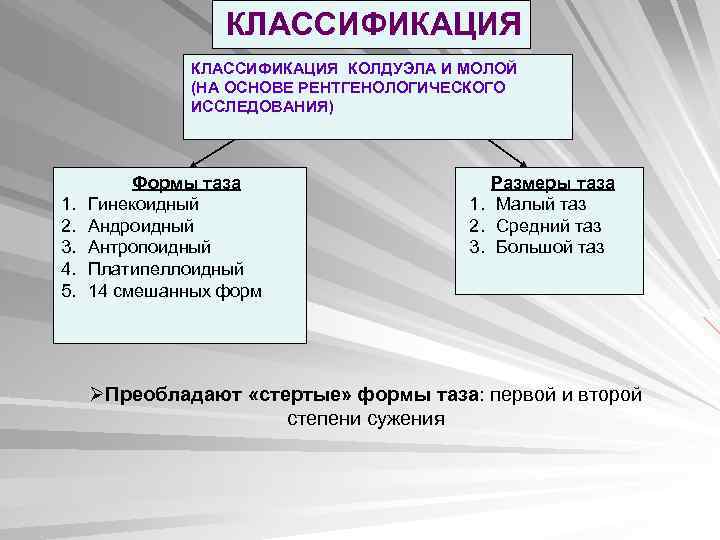 КЛАССИФИКАЦИЯ

КЛАССИФИКАЦИЯ КОЛДУЭЛА И МОЛОЙ (НА ОСНОВЕ РЕНТГЕНОЛОГИЧЕСКОГО ИССЛЕДОВАНИЯ)

Формы таза
1. Гинекоидный
2. Андроидный
3. Антропоидный
4. Платипеллоидный
5. 14 смешанных форм

Размеры таза
1. Малый таз
2. Средний таз
3. Большой таз

➢Преобладают «стертые» формы таза: первой и второй степени сужения